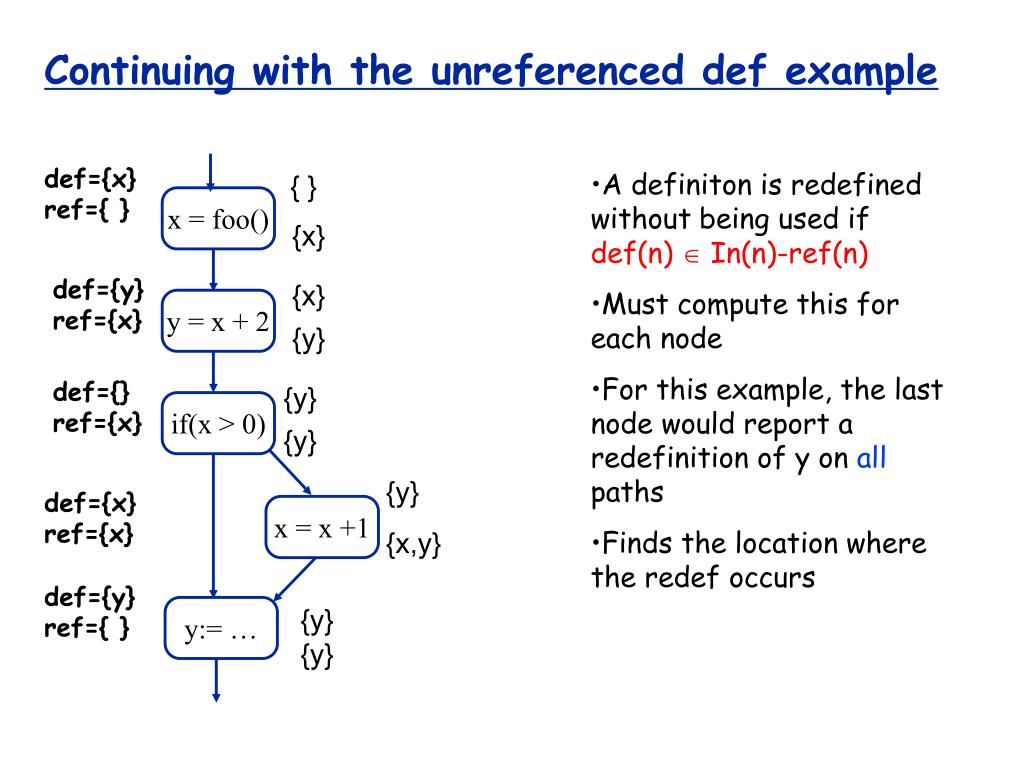 Continuing with the unreferenced def example

def={x}
ref={ }
x = foo()
{ }
{x}

def={y}
ref={x}
y = x + 2
{x}
{y}

def={}
ref={x}
if(x > 0)
{y}
{y}

def={x}
ref={x}
x = x +1
{y}
{x,y}

def={y}
ref={ }
y:= …
{y}
{y}

•A definiton is redefined without being used if def(n) $\in$ In(n)-ref(n)

•Must compute this for each node

•For this example, the last node would report a redefinition of y on all paths

•Finds the location where the redef occurs